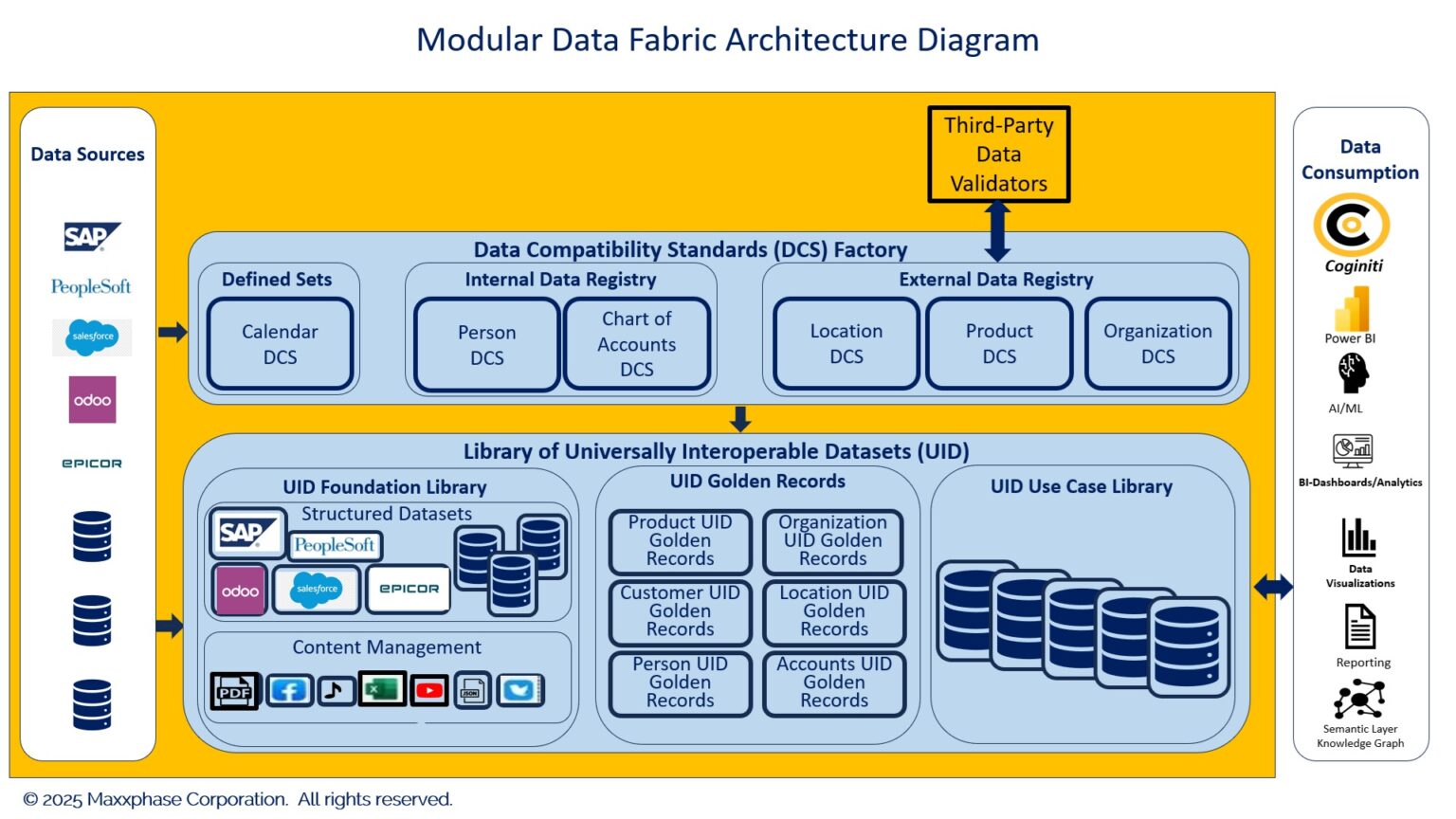 Modular Data Fabric Architecture Diagram

Data Sources

SAP

PeopleSoft

salesforce

odoo

EPICOR

Third-Party Data Validators

Data Compatibility Standards (DCS) Factory

Defined Sets

Calendar DCS

Internal Data Registry

Person DCS

Chart of Accounts DCS

External Data Registry

Location DCS

Product DCS

Organization DCS

Library of Universally Interoperable Datasets (UID)

UID Foundation Library

Structured Datasets

SAP

PeopleSoft

odoo

salesforce

EPICOR

Content Management

PDF

JSON

UID Golden Records

Product UID Golden Records

Organization UID Golden Records

Customer UID Golden Records

Location UID Golden Records

Person UID Golden Records

Accounts UID Golden Records

UID Use Case Library

Data Consumption

Coginiti

Power BI

AI/ML

BI-Dashboards/Analytics

Data Visualizations

Reporting

Semantic Layer Knowledge Graph

© 2025 Maxxphase Corporation. All rights reserved.